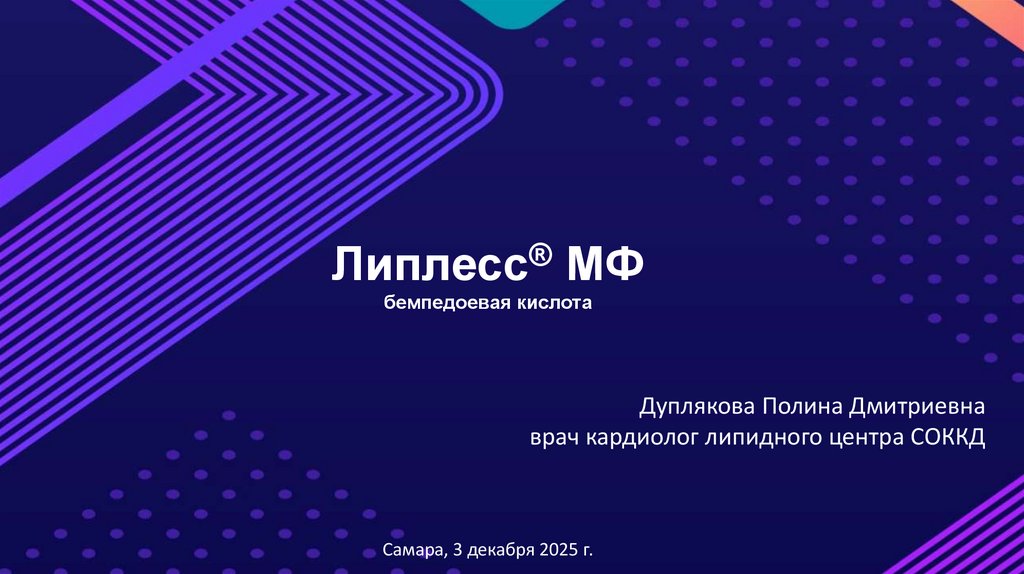 Липлесс® МФ
бемпедоевая кислота

Дуплякова Полина Дмитриевна
врач кардиолог липидного центра СОККД

Самара, 3 декабря 2025 г.